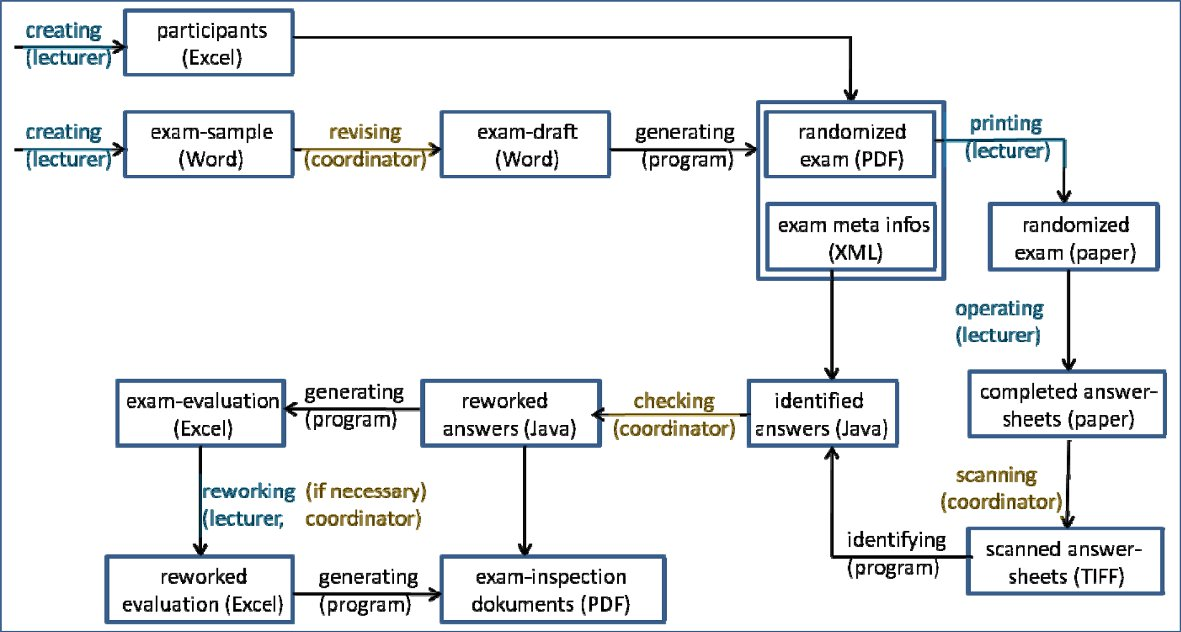 creating (lecturer)

participants (Excel)

creating (lecturer)

exam-sample (Word)

revising (coordinator)

exam-draft (Word)

generating (program)

randomized exam (PDF)

exam meta infos (XML)

printing (lecturer)

randomized exam (paper)

operating (lecturer)

completed answer-sheets (paper)

scanning (coordinator)

scanned answer-sheets (TIFF)

identifying (program)

identified answers (Java)

checking (coordinator)

reworked answers (Java)

generating (program)

exam-evaluation (Excel)

reworking (lecturer, (if necessary) coordinator)

reworked evaluation (Excel)

generating (program)

exam-inspection dokuments (PDF)